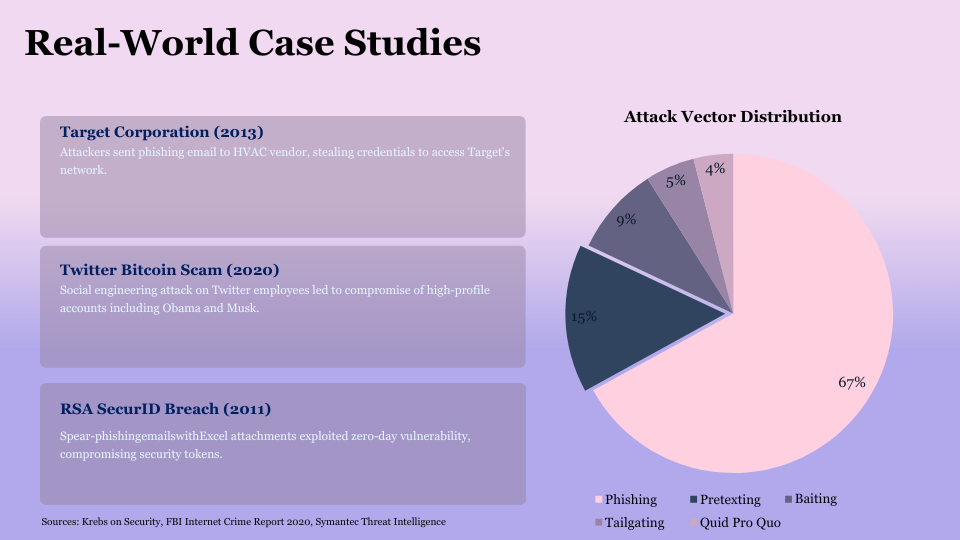 Real-World Case Studies

Target Corporation (2013)

Attackers sent phishing email to HVAC vendor, stealing credentials to access Target's network.

Twitter Bitcoin Scam (2020)

Social engineering attack on Twitter employees led to compromise of high-profile accounts including Obama and Musk.

RSA SecurID Breach (2011)

Spear-phishingemailswithExcel attachments exploited zero-day vulnerability, compromising security tokens.

Sources: Krebs on Security, FBI Internet Crime Report 2020, Symantec Threat Intelligence

Attack Vector Distribution

4%
5%
9%
15%
67%

Phishing
Pretexting
Baiting
Tailgating
Quid Pro Quo